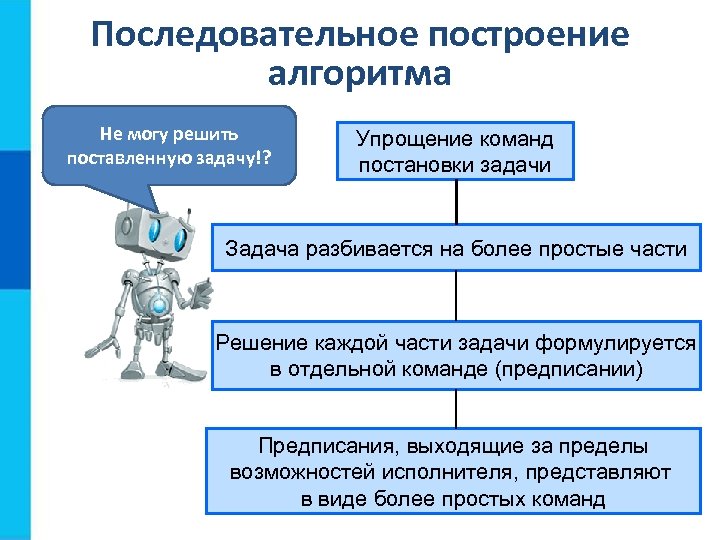 Последовательное построение алгоритма

Не могу решить поставленную задачу!?

Упрощение команд постановки задачи

Задача разбивается на более простые части

Решение каждой части задачи формулируется в отдельной команде (предписании)

Предписания, выходящие за пределы возможностей исполнителя, представляют в виде более простых команд